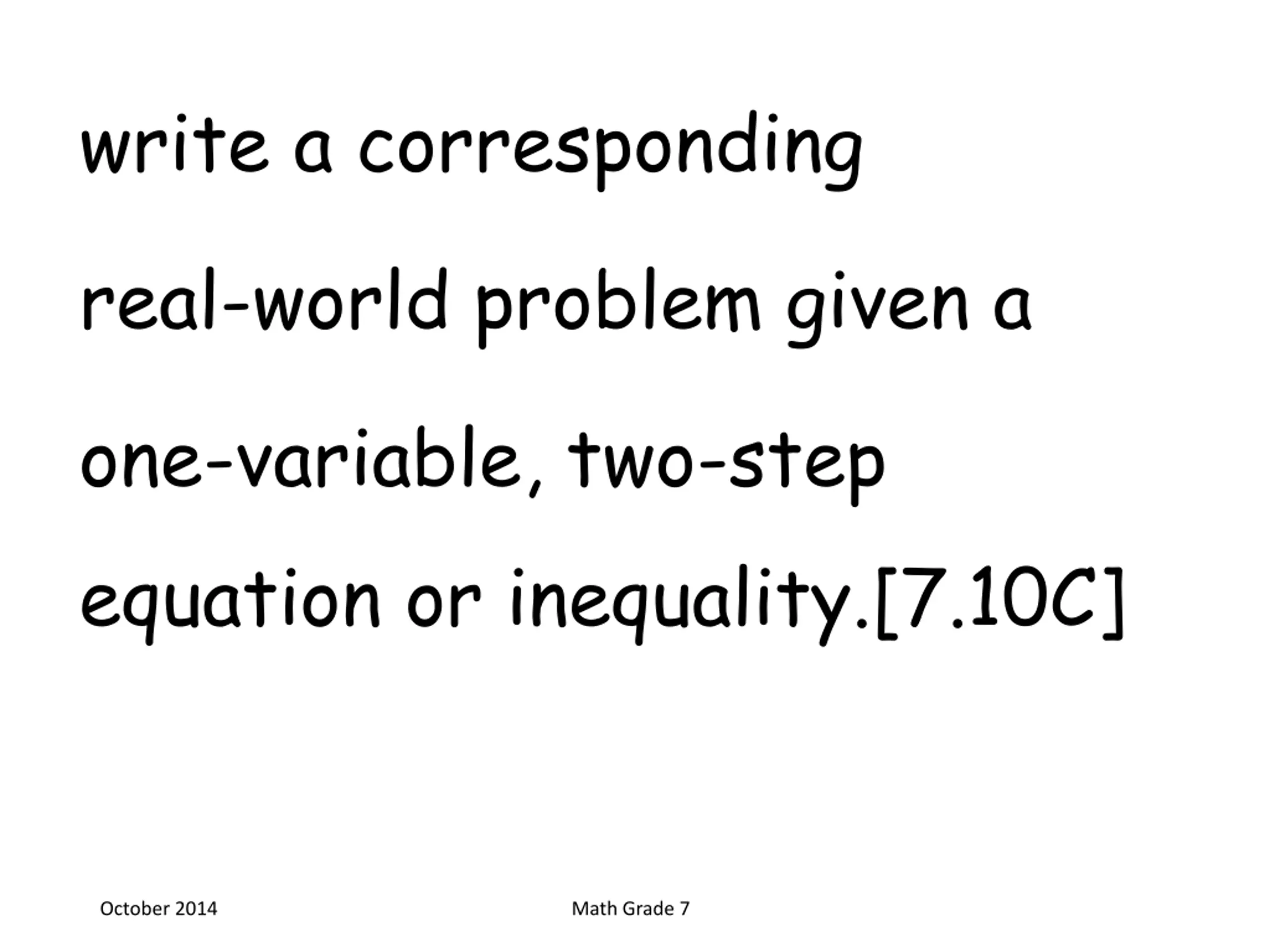 write a corresponding real-world problem given a one-variable, two-step equation or inequality.[7.10C]

October 2014

Math Grade 7